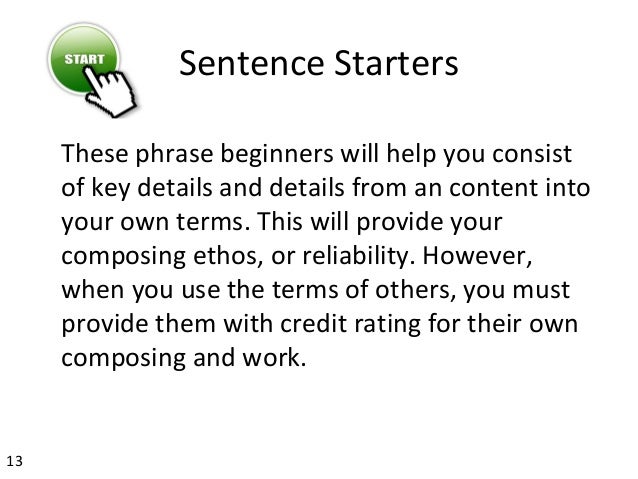 START

Sentence Starters

These phrase beginners will help you consist of key details and details from an content into your own terms. This will provide your composing ethos, or reliability. However, when you use the terms of others, you must provide them with credit rating for their own composing and work.

13